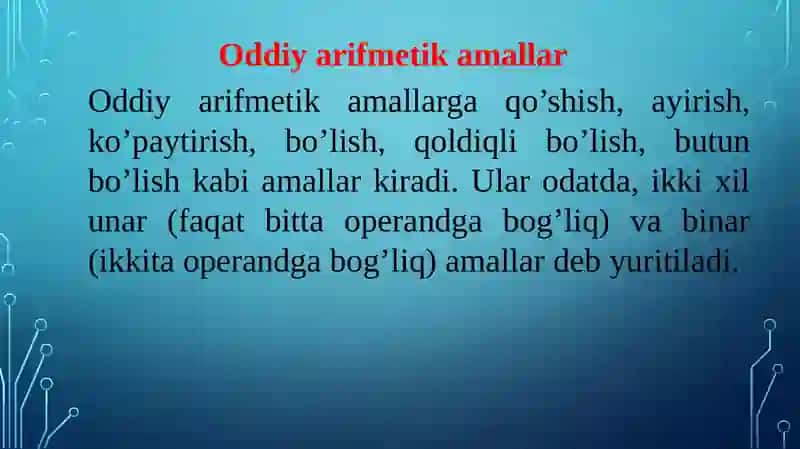 Oddiy arifmetik amallar

Oddiy arifmetik amallarga qo’shish, ayirish, ko’paytirish, bo’lish, qoldiqli bo’lish, butun bo’lish kabi amallar kiradi. Ular odatda, ikki xil unar (faqat bitta operandga bog’liq) va binar (ikkita operandga bog’liq) amallar deb yuritiladi.